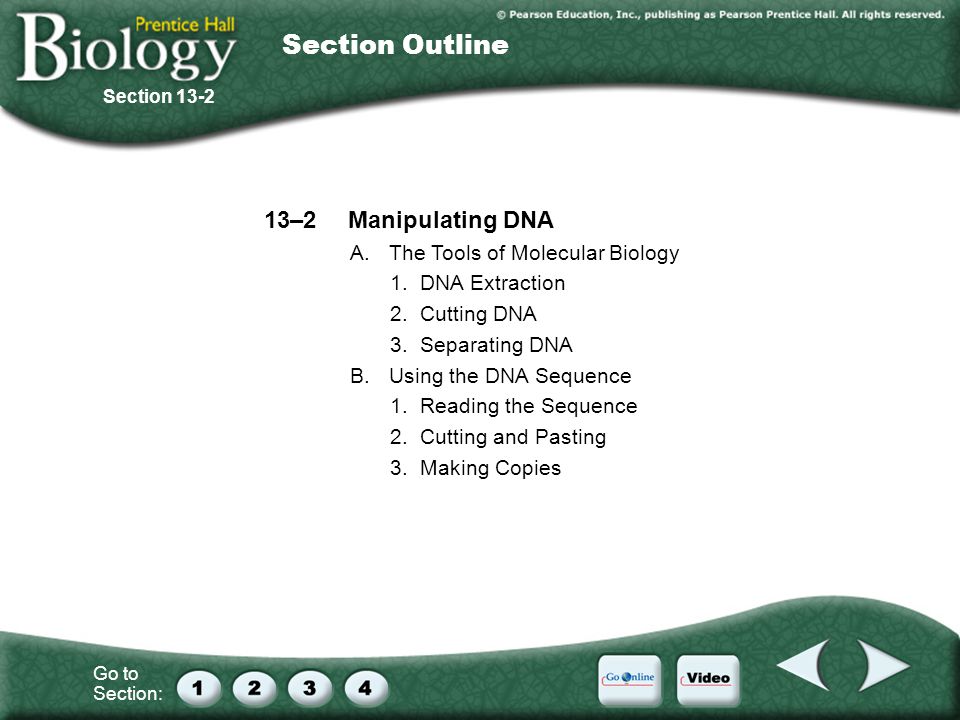 Prentice Hall
Biology

© Pearson Education, Inc., publishing as Pearson Prentice Hall. All rights reserved.

Section Outline

Section 13-2

13–2 Manipulating DNA

A. The Tools of Molecular Biology

1. DNA Extraction

2. Cutting DNA

3. Separating DNA

B. Using the DNA Sequence

1. Reading the Sequence

2. Cutting and Pasting

3. Making Copies

Go to Section:

1 2 3 4

Go Online

Video